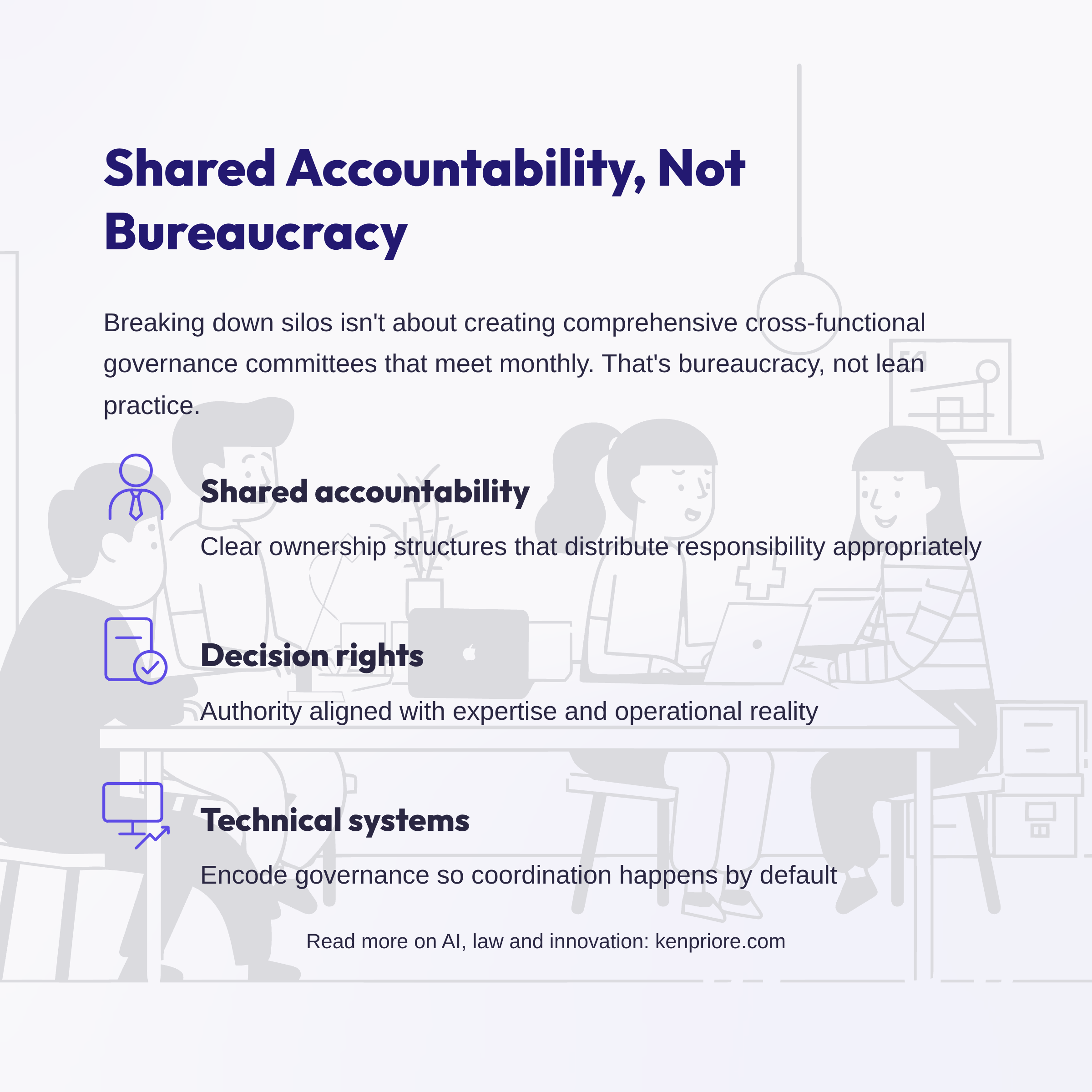 Shared Accountability, Not Bureaucracy

Breaking down silos isn't about creating comprehensive cross-functional governance committees that meet monthly. That's bureaucracy, not lean practice.

Shared accountability

Clear ownership structures that distribute responsibility appropriately

Decision rights

Authority aligned with expertise and operational reality

Technical systems

Encode governance so coordination happens by default

Read more on AI, law and innovation: kenpriore.com